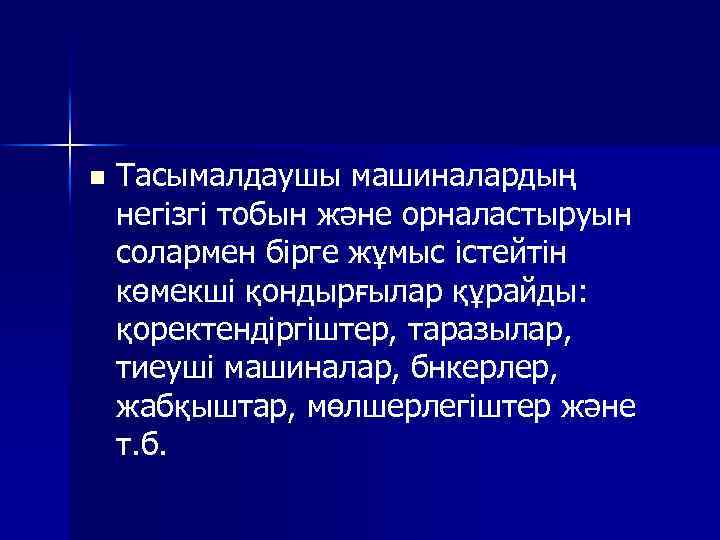 Тасымалдаушы машиналардың негізгі тобын және орналастыруын солармен бірге жұмыс істейтін көмекші қондырғылар құрайды: қоректендіргіштер, таразылар, тиеуші машиналар, бнкерлер, жабқыштар, мөлшерлегіштер және т.б.